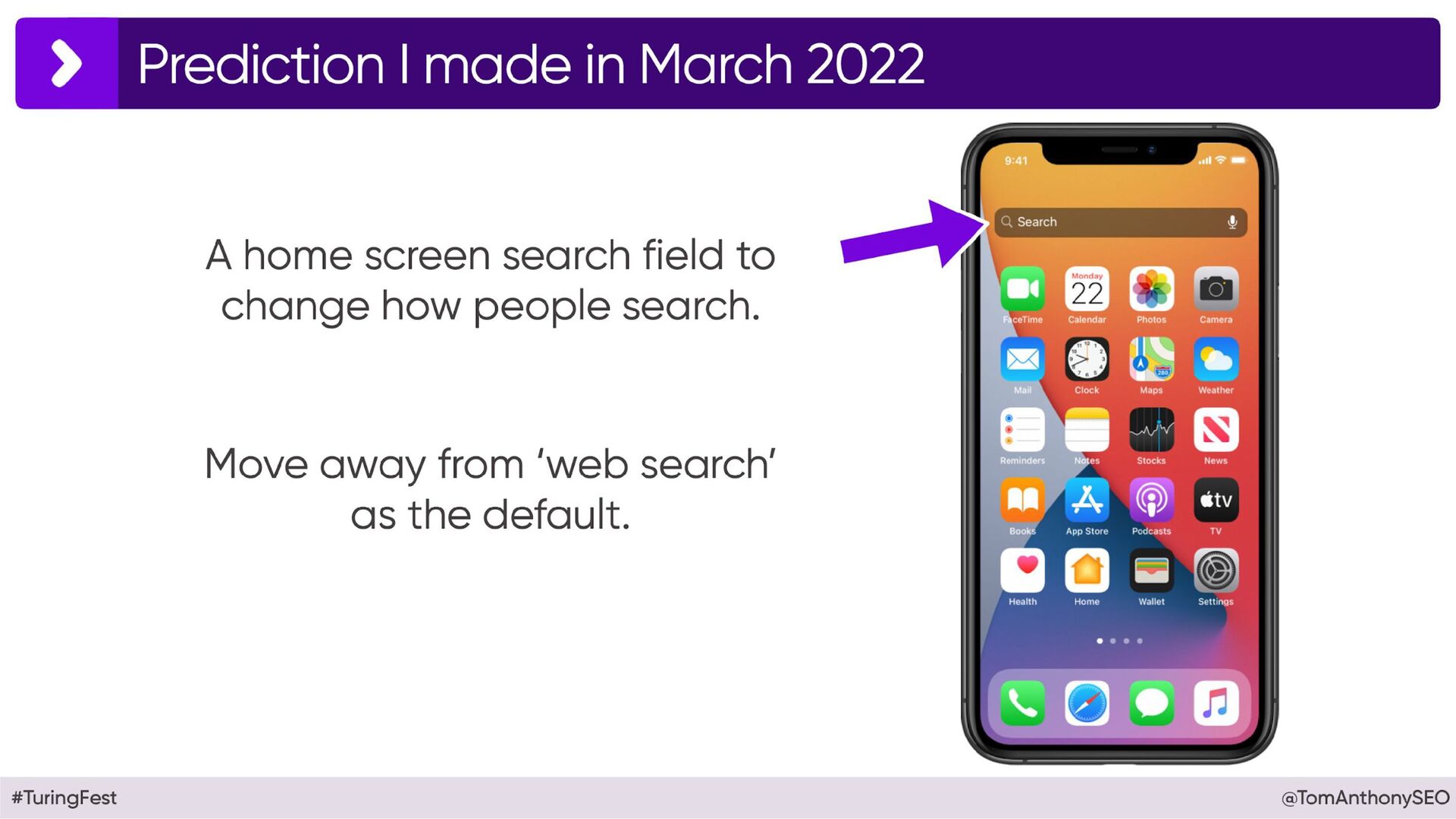 Prediction I made in March 2022

A home screen search field to change how people search.

Move away from 'web search' as the default.

9:41

Search

FaceTime

Monday 22

Calendar

Photos

Camera

Mail

Clock

Maps

Weather

Reminders

Notes

Stocks

News

Books

App Store

Podcasts

tv

TV

Health

Home

Wallet

Settings

#TuringFest

@TomAnthonySEO